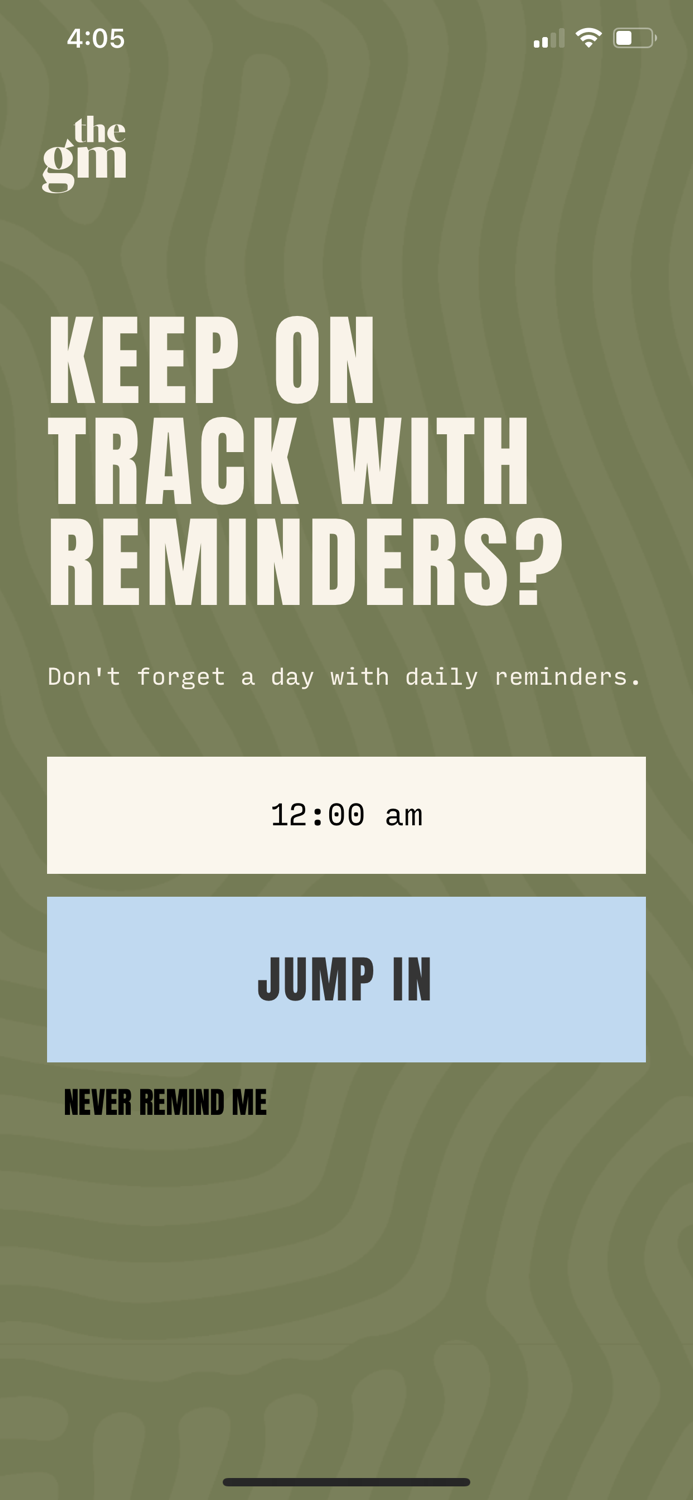 4:05

the gm

KEEP ON TRACK WITH REMINDERS?

Don't forget a day with daily reminders.

12:00 am

JUMP IN

NEVER REMIND ME